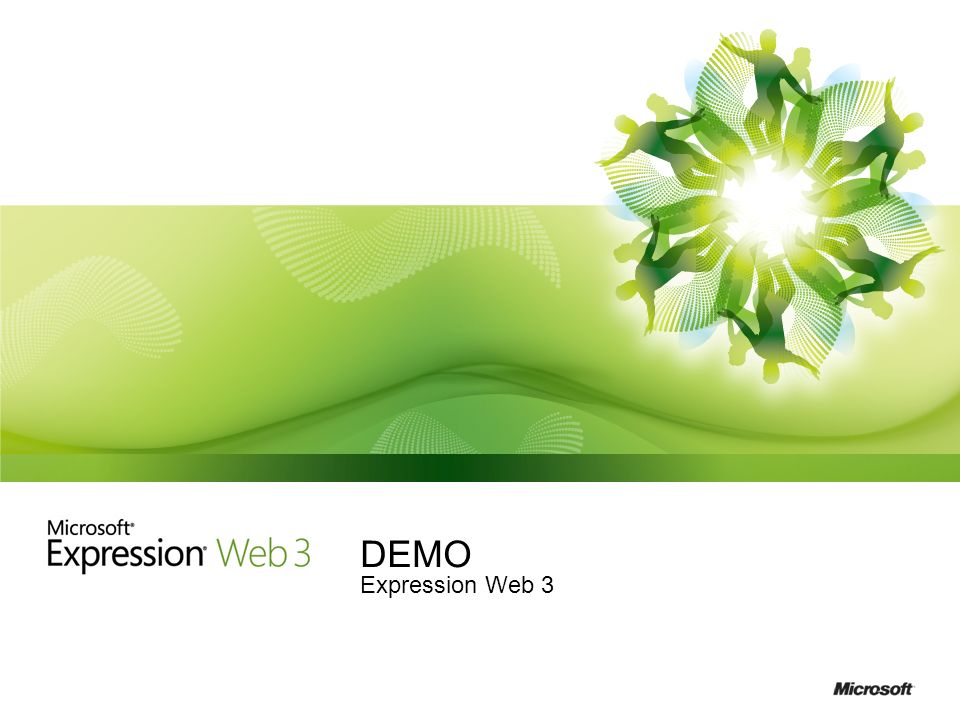 Microsoft®
Expression® Web 3

DEMO
Expression Web 3

Microsoft